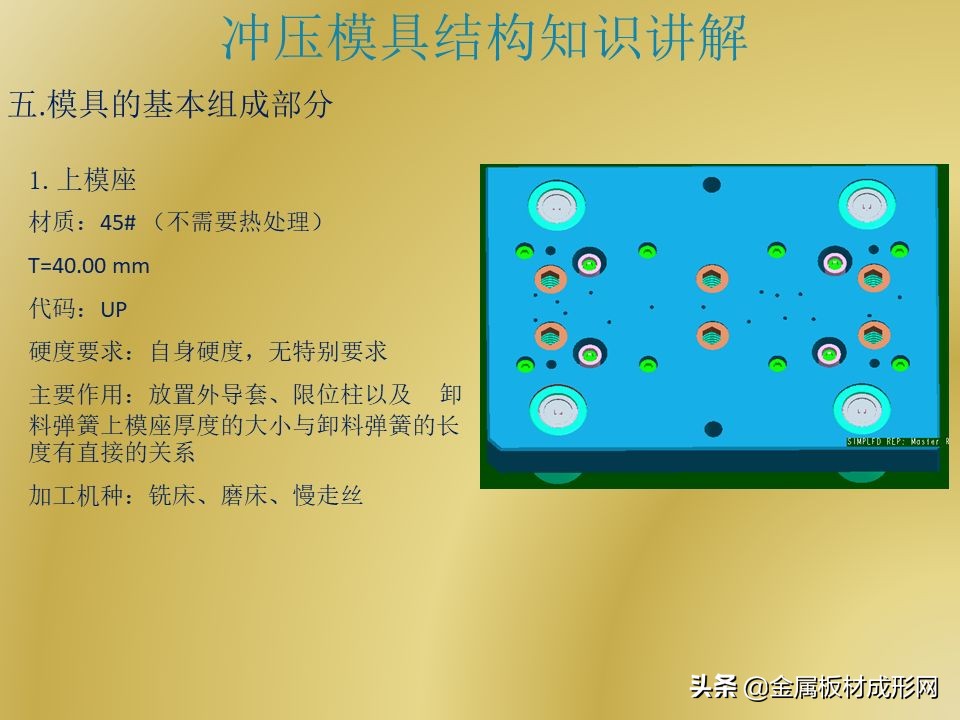 冲压模具结构知识讲解

五.模具的基本组成部分

1. 上模座

材质：45# （不需要热处理）

T=40.00 mm

代码：UP

硬度要求：自身硬度，无特别要求

主要作用：放置外导套、限位柱以及 卸料弹簧上模座厚度的大小与卸料弹簧的长度有直接的关系

加工机种：铣床、磨床、慢走丝

SIMPLFD REP: Master R

头条 @金属板材成形网